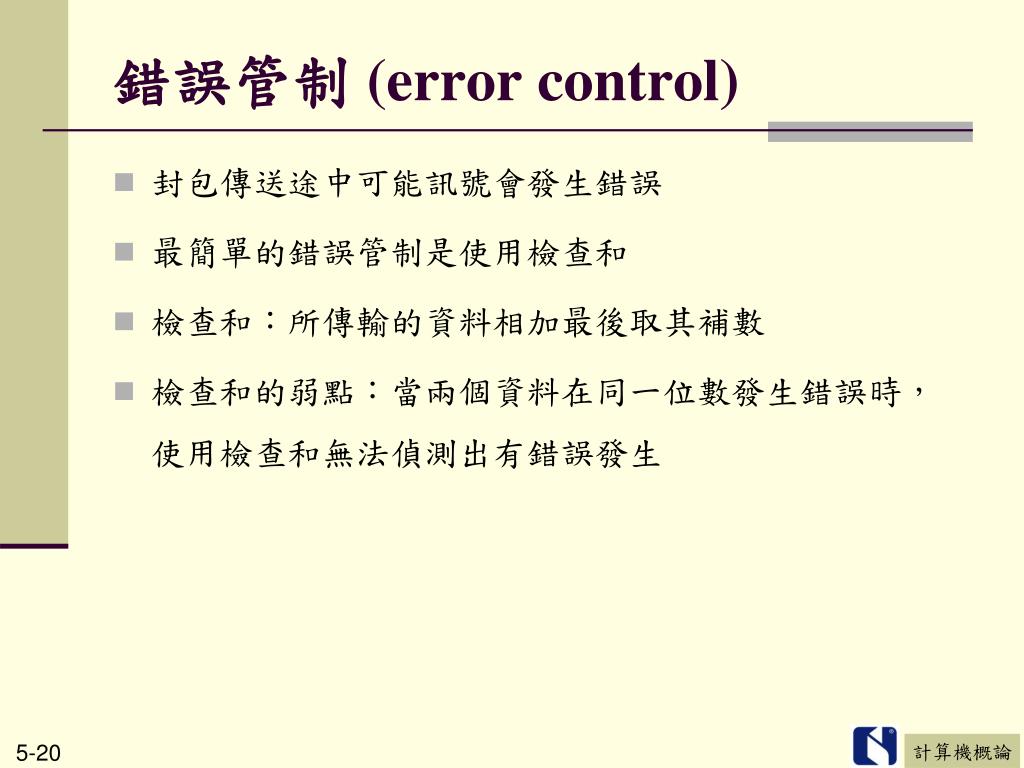 錯誤管制 (error control)

封包傳送途中可能訊號會發生錯誤

最簡單的錯誤管制是使用檢查和

檢查和：所傳輸的資料相加最後取其補數

檢查和的弱點：當兩個資料在同一位數發生錯誤時，使用檢查和無法偵測出有錯誤發生

5-20

計算機概論